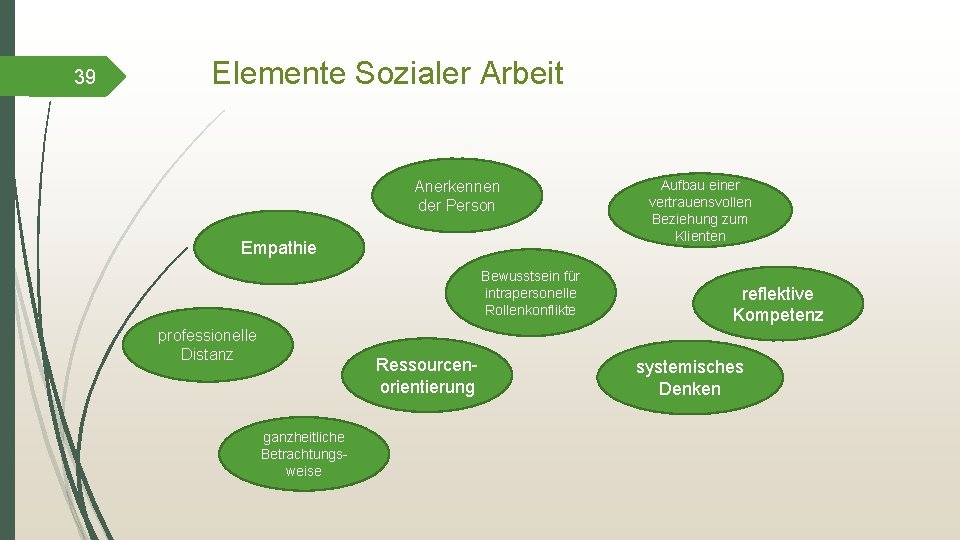 39

Elemente Sozialer Arbeit

Anerkennen der Person

Aufbau einer vertrauensvollen Beziehung zum Klienten

Empathie

Bewusstsein für intrapersonelle Rollenkonflikte

reflektive Kompetenz

professionelle Distanz

Ressourcenorientierung

systemisches Denken

ganzheitliche Betrachtungsweise